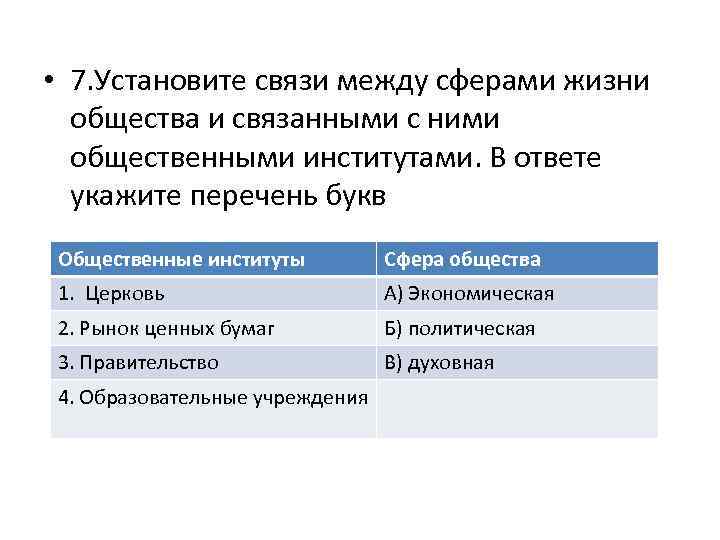 • 7.Установите связи между сферами жизни общества и связанными с ними общественными институтами. В ответе укажите перечень букв

| Общественные институты | Сфера общества |
|---|---|
| 1. Церковь | А) Экономическая |
| 2. Рынок ценных бумаг | Б) политическая |
| 3. Правительство | В) духовная |
| 4. Образовательные учреждения | |